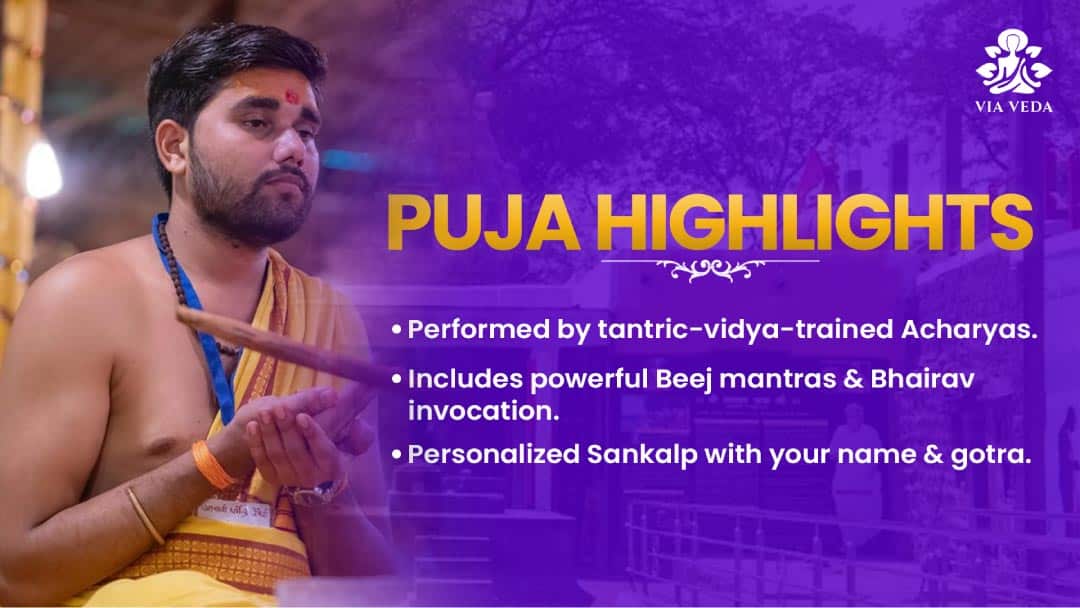 VIA VEDA

PUJA HIGHLIGHTS

• Performed by tantric-vidya-trained Acharyas.
• Includes powerful Beej mantras & Bhairav invocation.
• Personalized Sankalp with your name & gotra.